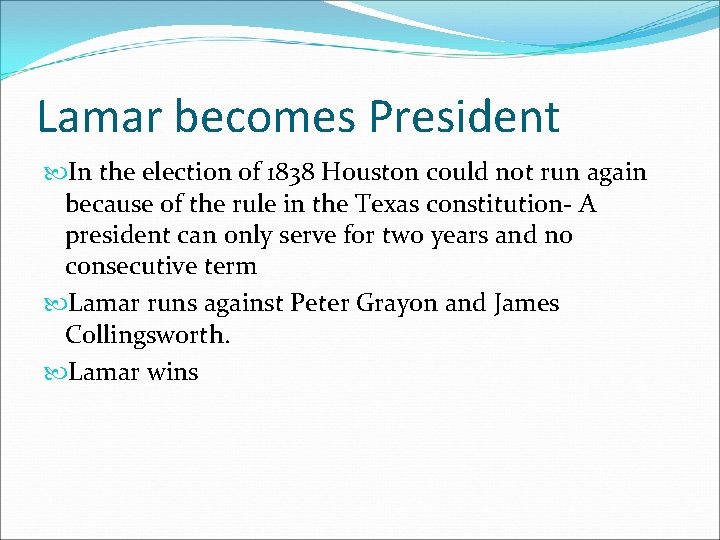 Lamar becomes President

In the election of 1838 Houston could not run again because of the rule in the Texas constitution- A president can only serve for two years and no consecutive term

Lamar runs against Peter Grayon and James Collingsworth.

Lamar wins